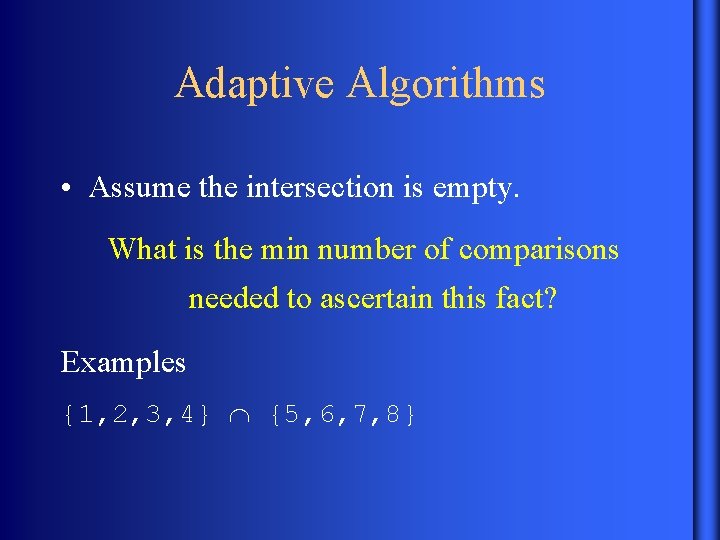 Adaptive Algorithms

• Assume the intersection is empty.

What is the min number of comparisons needed to ascertain this fact?

Examples

$\{1,2,3,4\} \cap \{5,6,7,8\}$